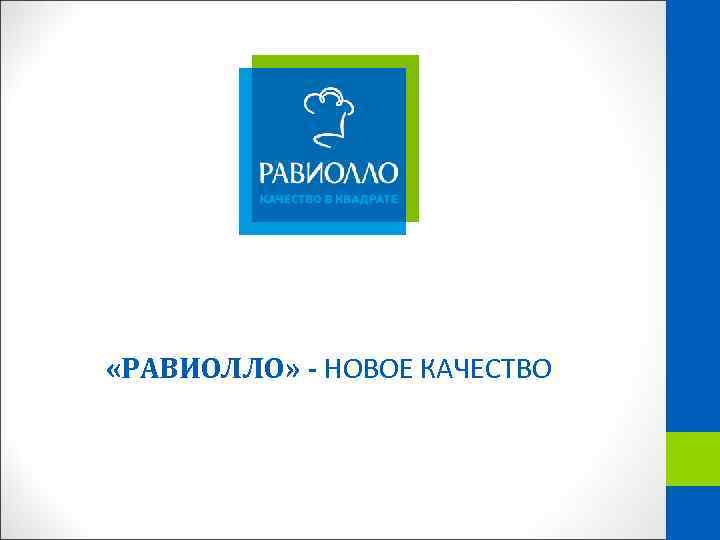 РАВИОЛЛО
КАЧЕСТВО В КВАДРАТЕ

«РАВИОЛЛО» - НОВОЕ КАЧЕСТВО